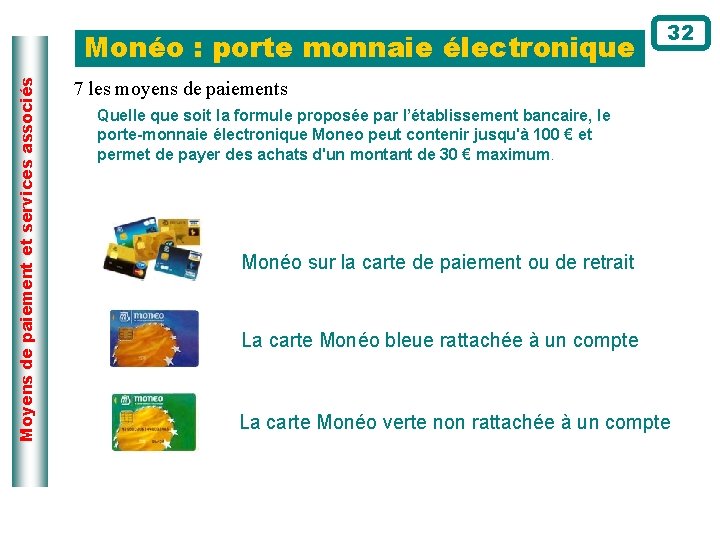 Moyens de paiement et services associés

Monéo : porte monnaie électronique

32

7 les moyens de paiements

Quelle que soit la formule proposée par l'établissement bancaire, le porte-monnaie électronique Moneo peut contenir jusqu'à 100 € et permet de payer des achats d'un montant de 30 € maximum.

Monéo sur la carte de paiement ou de retrait

moneo

La carte Monéo bleue rattachée à un compte

moneo

La carte Monéo verte non rattachée à un compte